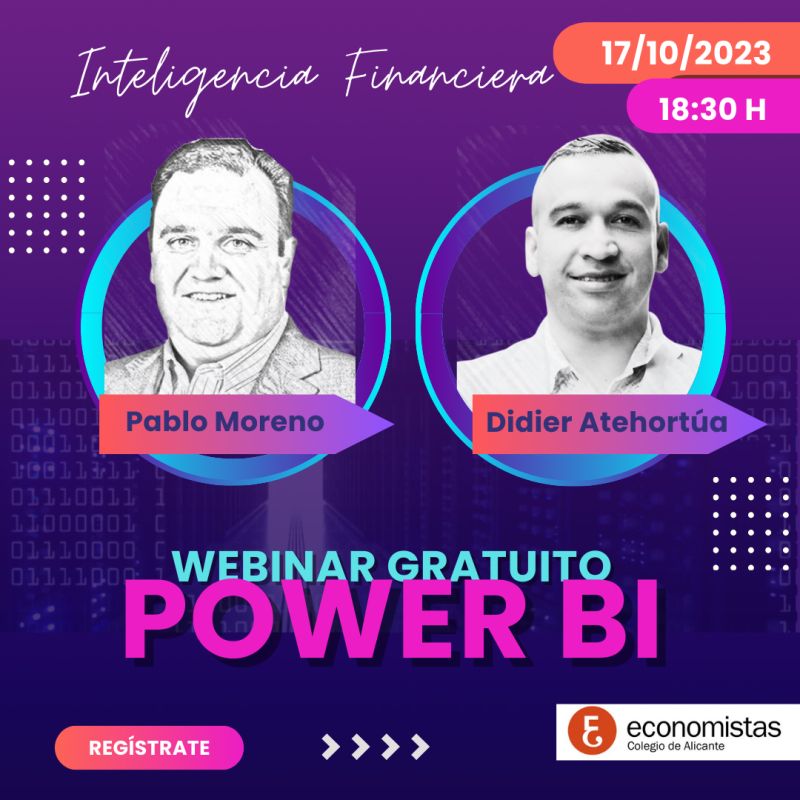 Inteligencia Financiera

17/10/2023

18:30 H

Pablo Moreno

Didier Atehortúa

WEBINAR GRATUITO

POWER BI

REGÍSTRATE

economistas
Colegio de Alicante